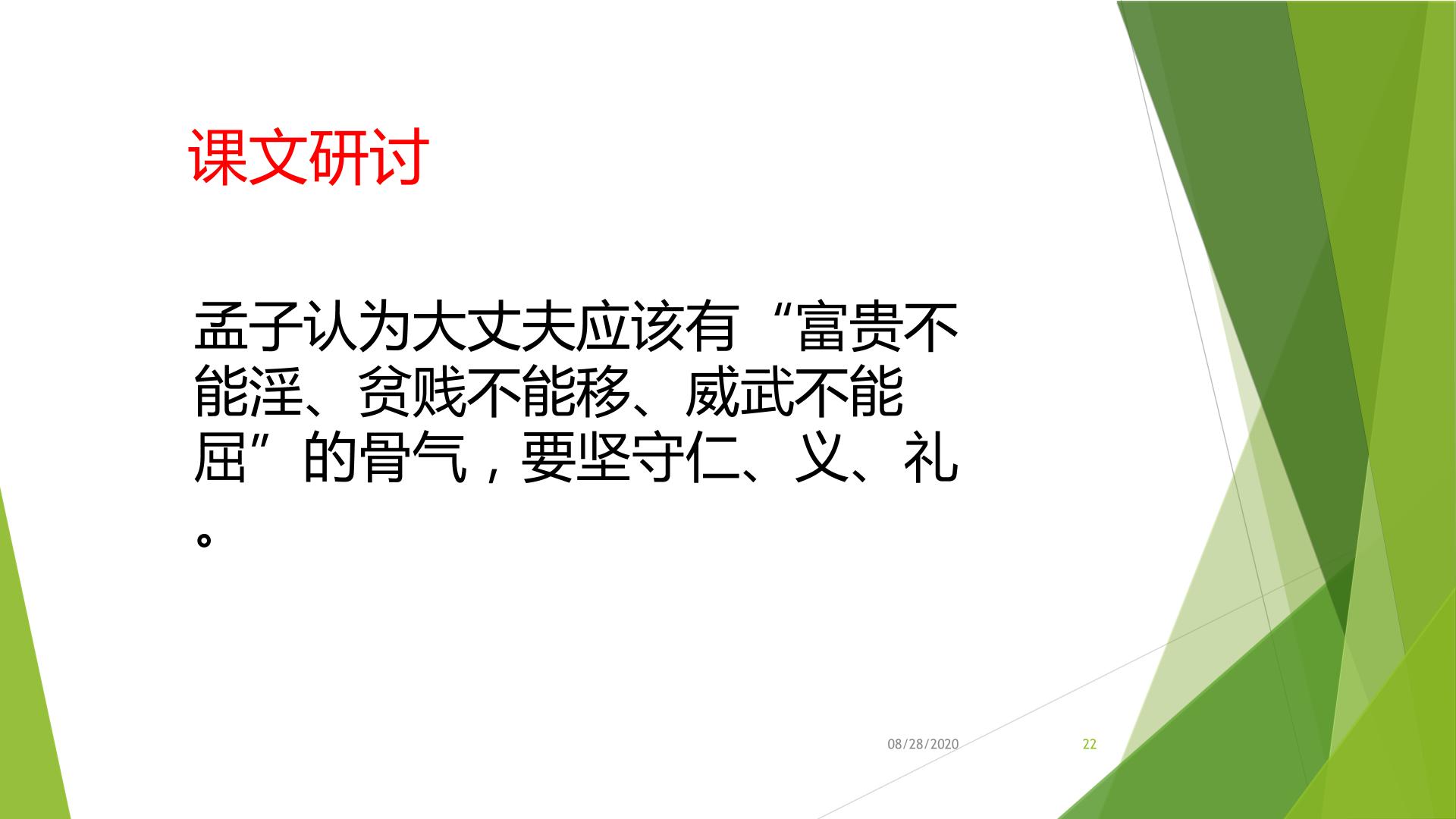 课文研讨

孟子认为大丈夫应该有“富贵不能淫、贫贱不能移、威武不能屈”的骨气，要坚守仁、义、礼。

08/28/2020

22